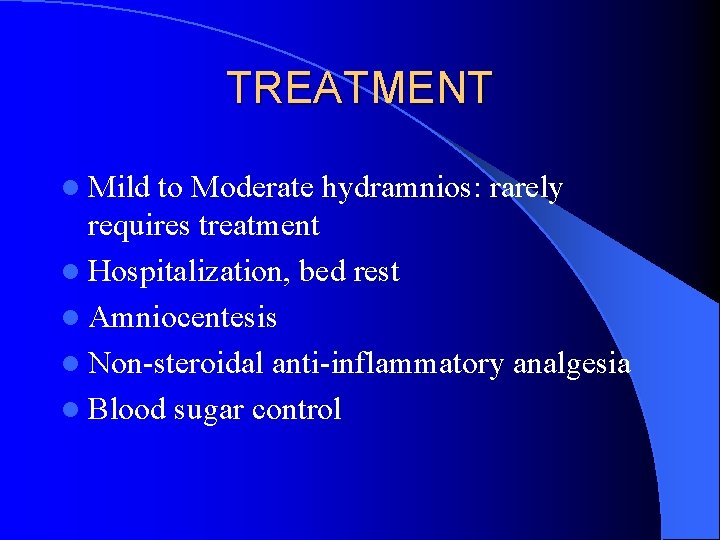 TREATMENT

- Mild to Moderate hydramnios: rarely requires treatment
- Hospitalization, bed rest
- Amniocentesis
- Non-steroidal anti-inflammatory analgesia
- Blood sugar control